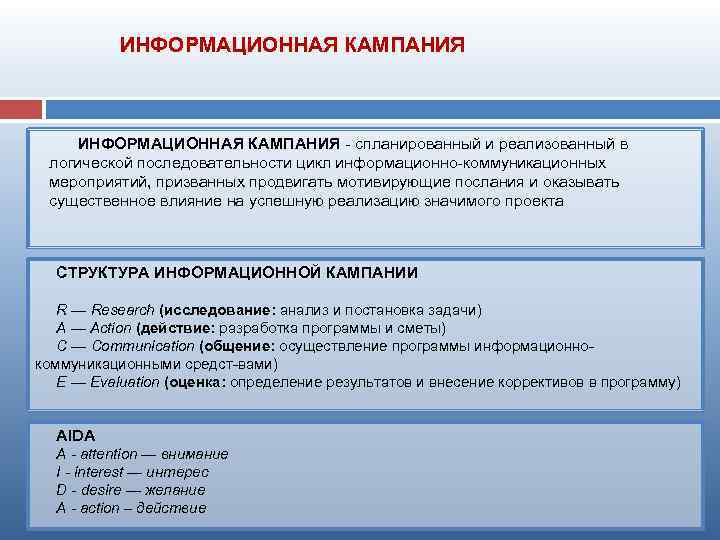 ИНФОРМАЦИОННАЯ КАМПАНИЯ

ИНФОРМАЦИОННАЯ КАМПАНИЯ - спланированный и реализованный в логической последовательности цикл информационно-коммуникационных мероприятий, призванных продвигать мотивирующие послания и оказывать существенное влияние на успешную реализацию значимого проекта

СТРУКТУРА ИНФОРМАЦИОННОЙ КАМПАНИИ

R — Research (исследование: анализ и постановка задачи)
A — Action (действие: разработка программы и сметы)
C — Communication (общение: осуществление программы информационно-коммуникационными средст-вами)
E — Evaluation (оценка: определение результатов и внесение коррективов в программу)

AIDA
A - attention — внимание
I - interest — интерес
D - desire — желание
A - action – действие